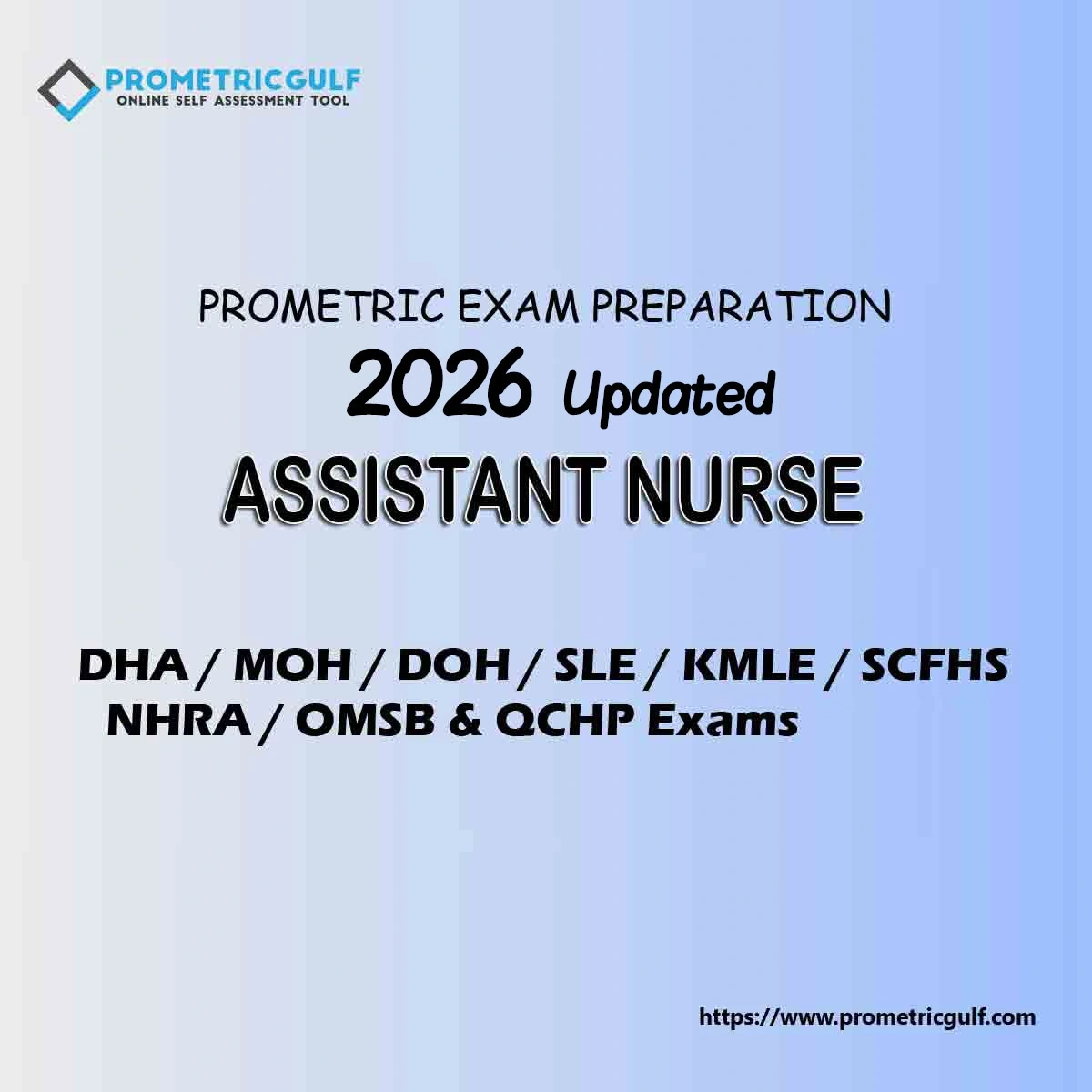 PROMETRICGULF
ONLINE SELF ASSESSMENT TOOL

PROMETRIC EXAM PREPARATION
2026 Updated
ASSISTANT NURSE

DHA / MOH / DOH / SLE / KMLE / SCFHS
NHRA / OMSB & QCHP Exams

https://www.prometricgulf.com